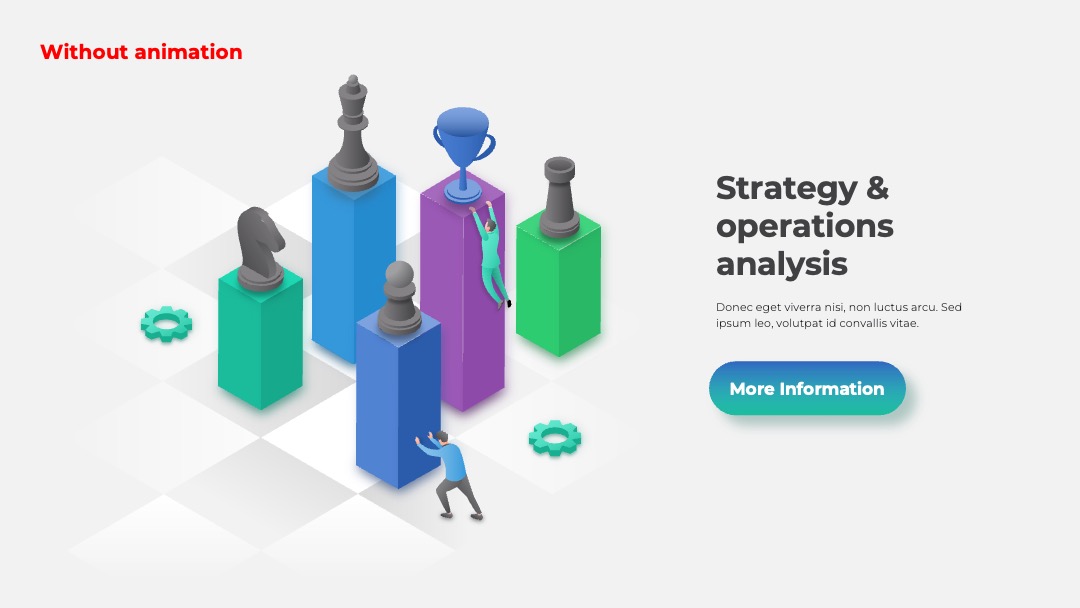 Without animation

Strategy & operations analysis

Donec eget viverra nisi, non luctus arcu. Sed ipsum leo, volutpat id convallis vitae.

More Information